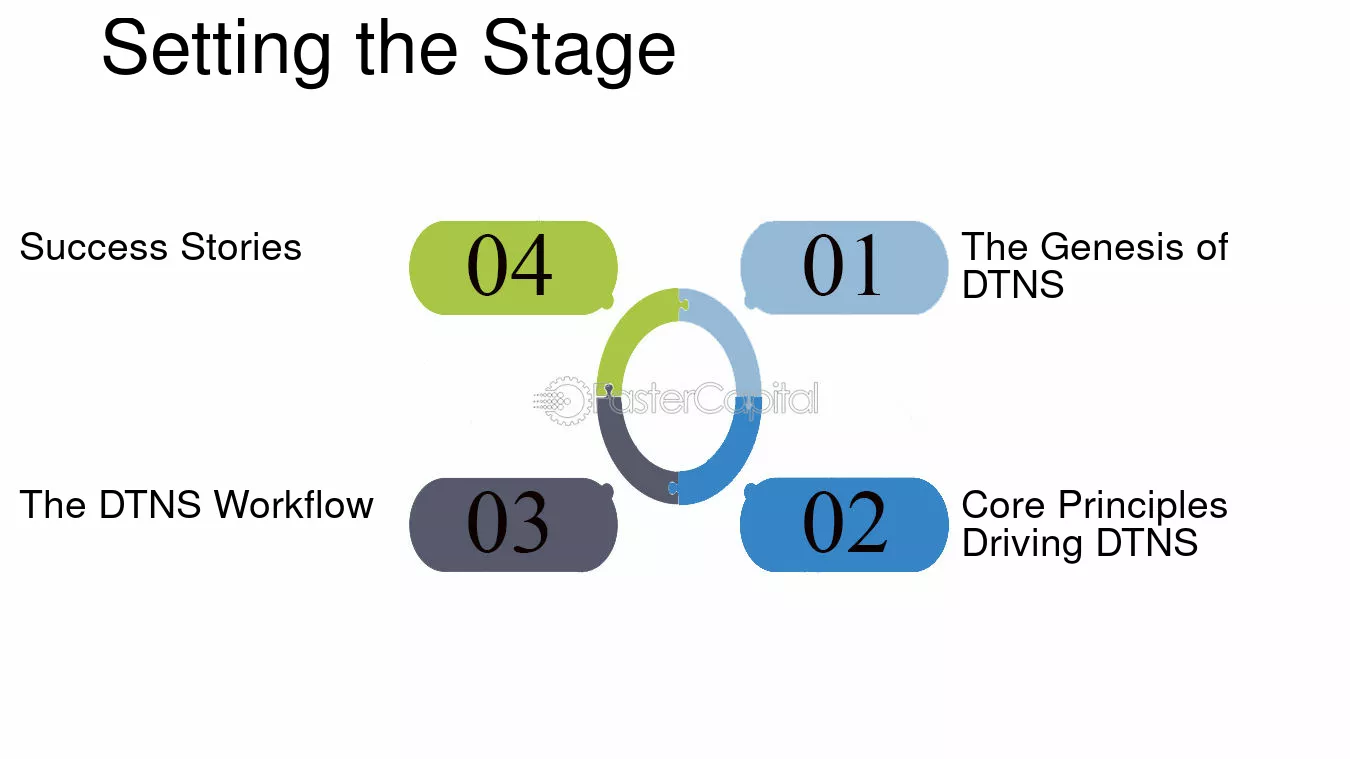 Setting the Stage

Success Stories

04

01

The Genesis of DTNS

The DTNS Workflow

03

02

Core Principles Driving DTNS

FasterCapital